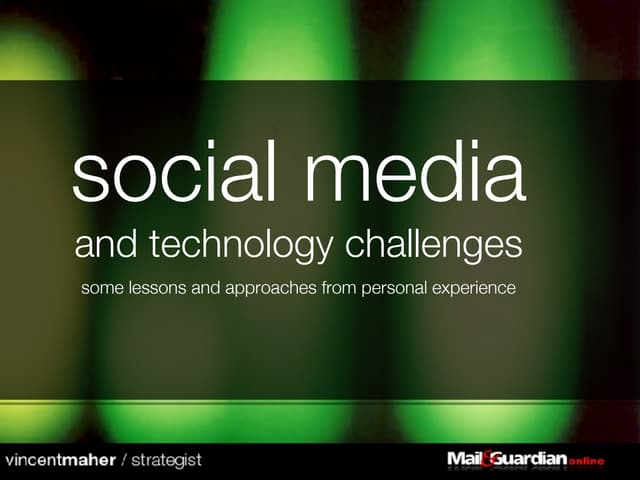 social media

and technology challenges

some lessons and approaches from personal experience

vincentmaher / strategist

Mail&Guardian online